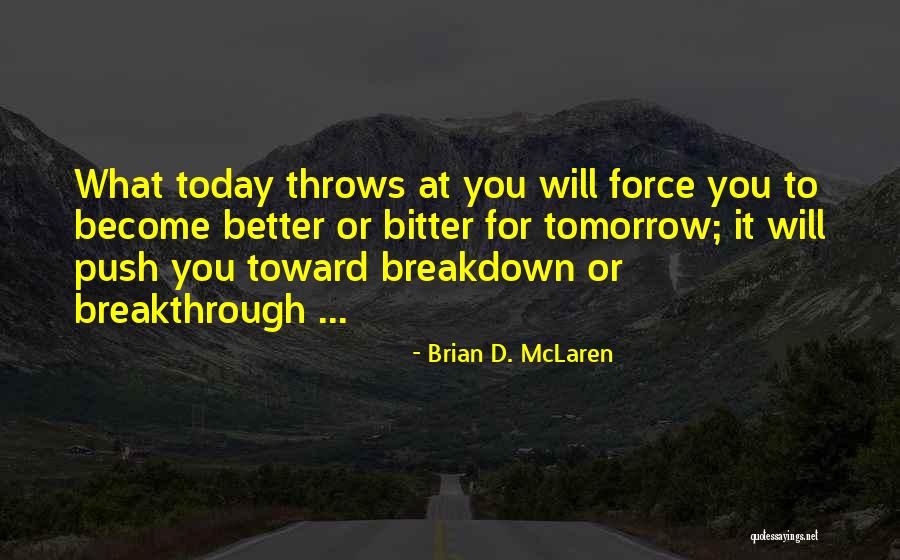 What today throws at you will force you to become better or bitter for tomorrow; it will push you toward breakdown or breakthrough ...

- Brian D. McLaren

quotessayings.net